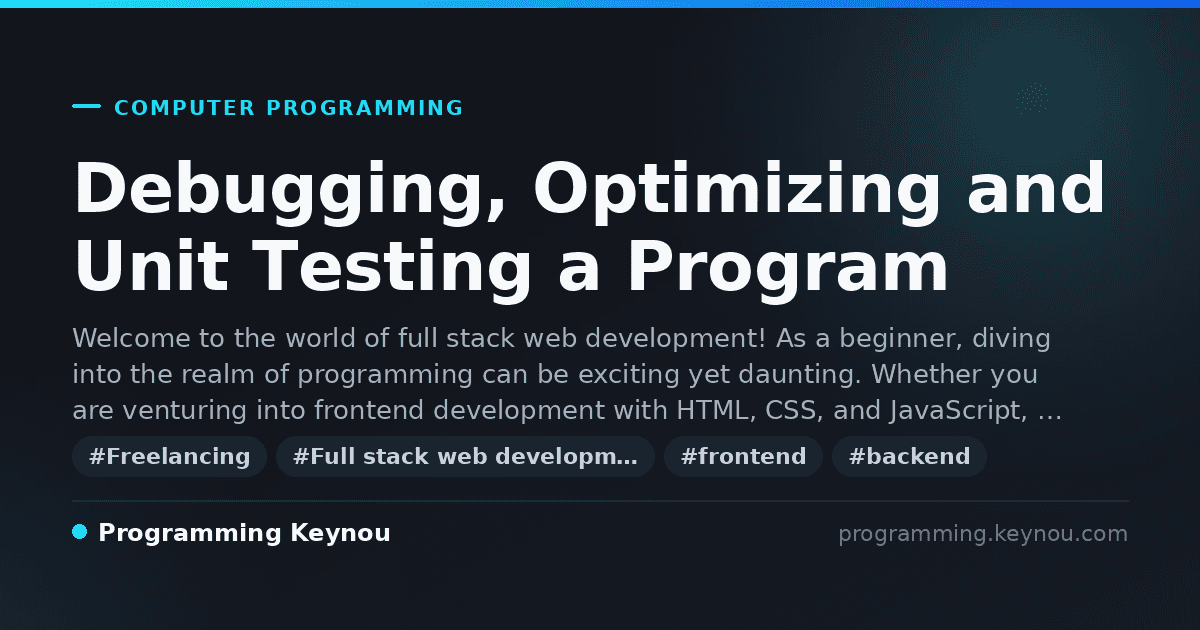 COMPUTER PROGRAMMING

Debugging, Optimizing and Unit Testing a Program

Welcome to the world of full stack web development! As a beginner, diving into the realm of programming can be exciting yet daunting. Whether you are venturing into frontend development with HTML, CSS, and JavaScript, …

#Freelancing #Full stack web developm… #frontend #backend

Programming Keynou

programming.keynou.com